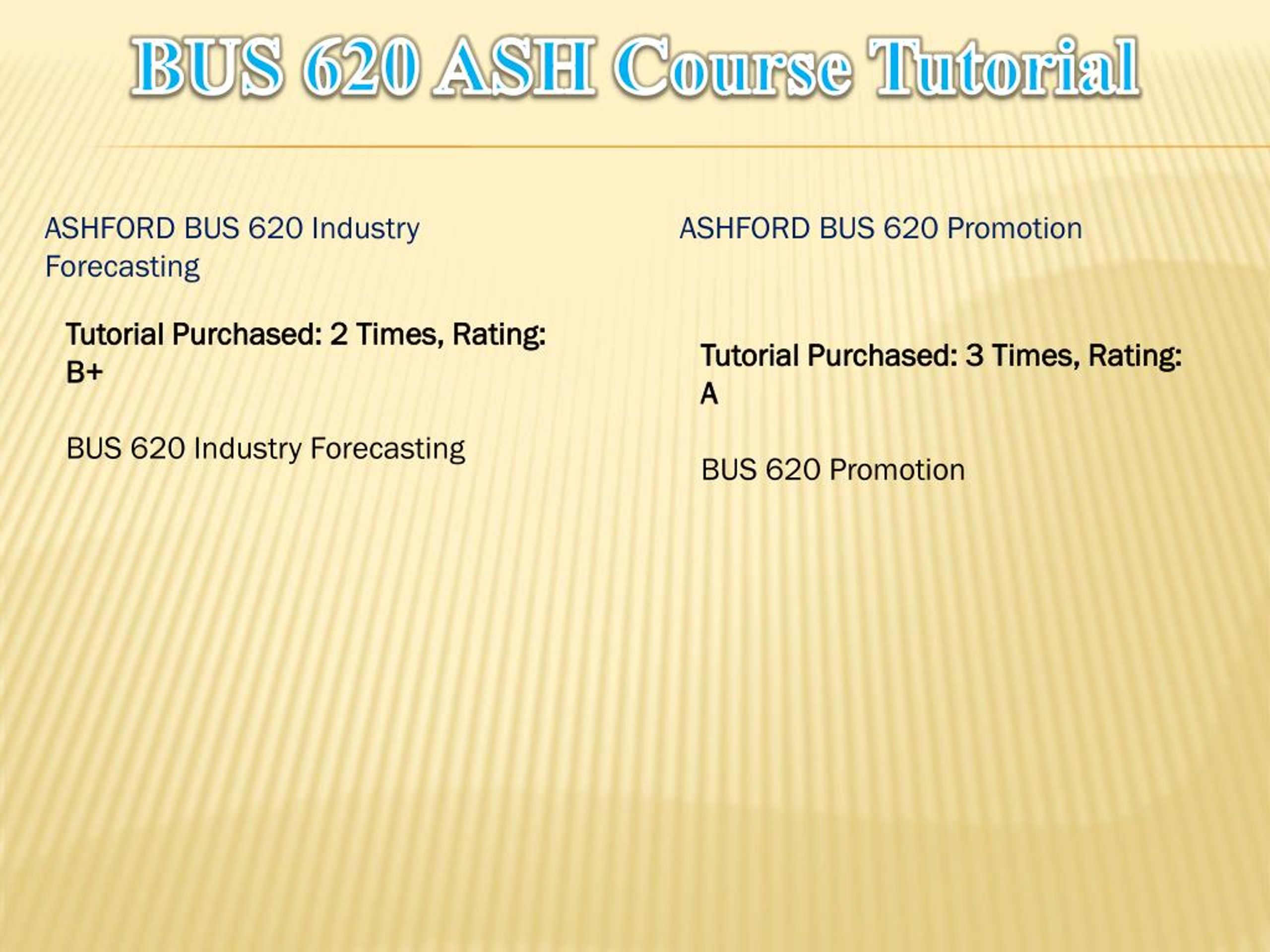 BUS 620 ASH Course Tutorial

ASHFORD BUS 620 Industry Forecasting

Tutorial Purchased: 2 Times, Rating: B+

BUS 620 Industry Forecasting

ASHFORD BUS 620 Promotion

Tutorial Purchased: 3 Times, Rating: A

BUS 620 Promotion